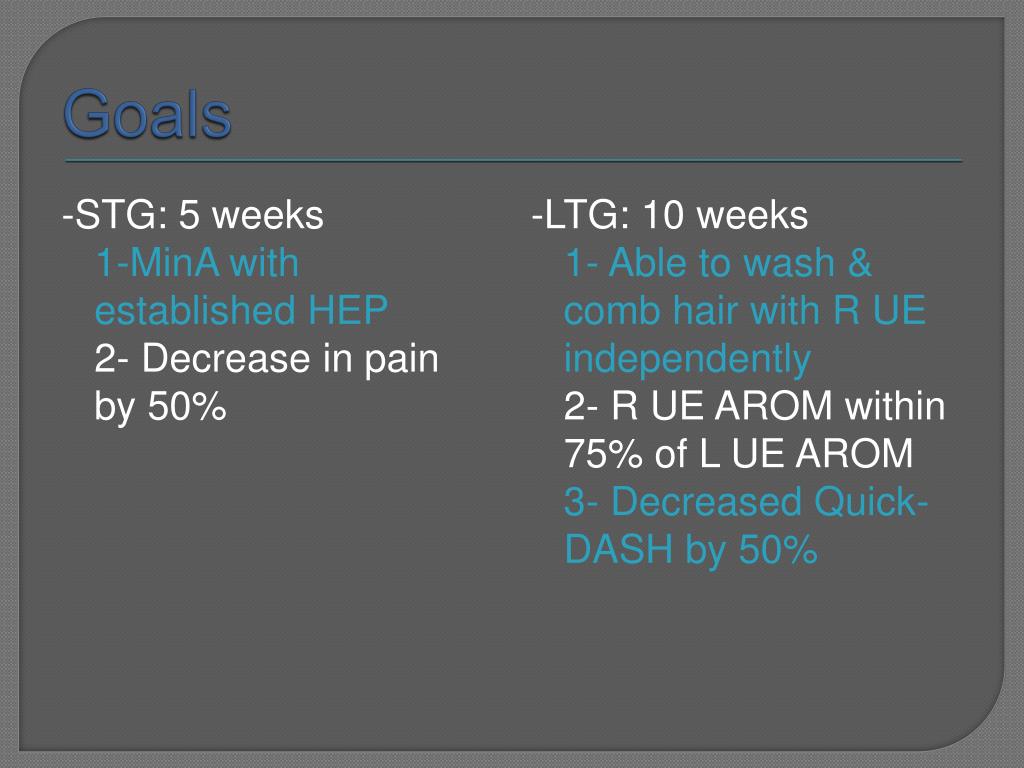 Goals

-STG: 5 weeks
1-MinA with established HEP
2- Decrease in pain by 50%

-LTG: 10 weeks
1- Able to wash & comb hair with R UE independently
2- R UE AROM within 75% of L UE AROM
3- Decreased Quick-DASH by 50%